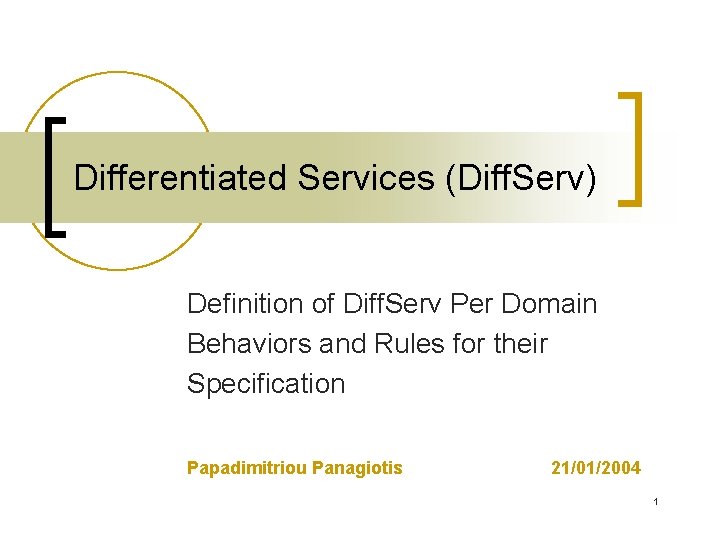 Differentiated Services (DiffServ)

Definition of DiffServ Per Domain Behaviors and Rules for their Specification

Papadimitriou Panagiotis 21/01/2004

1